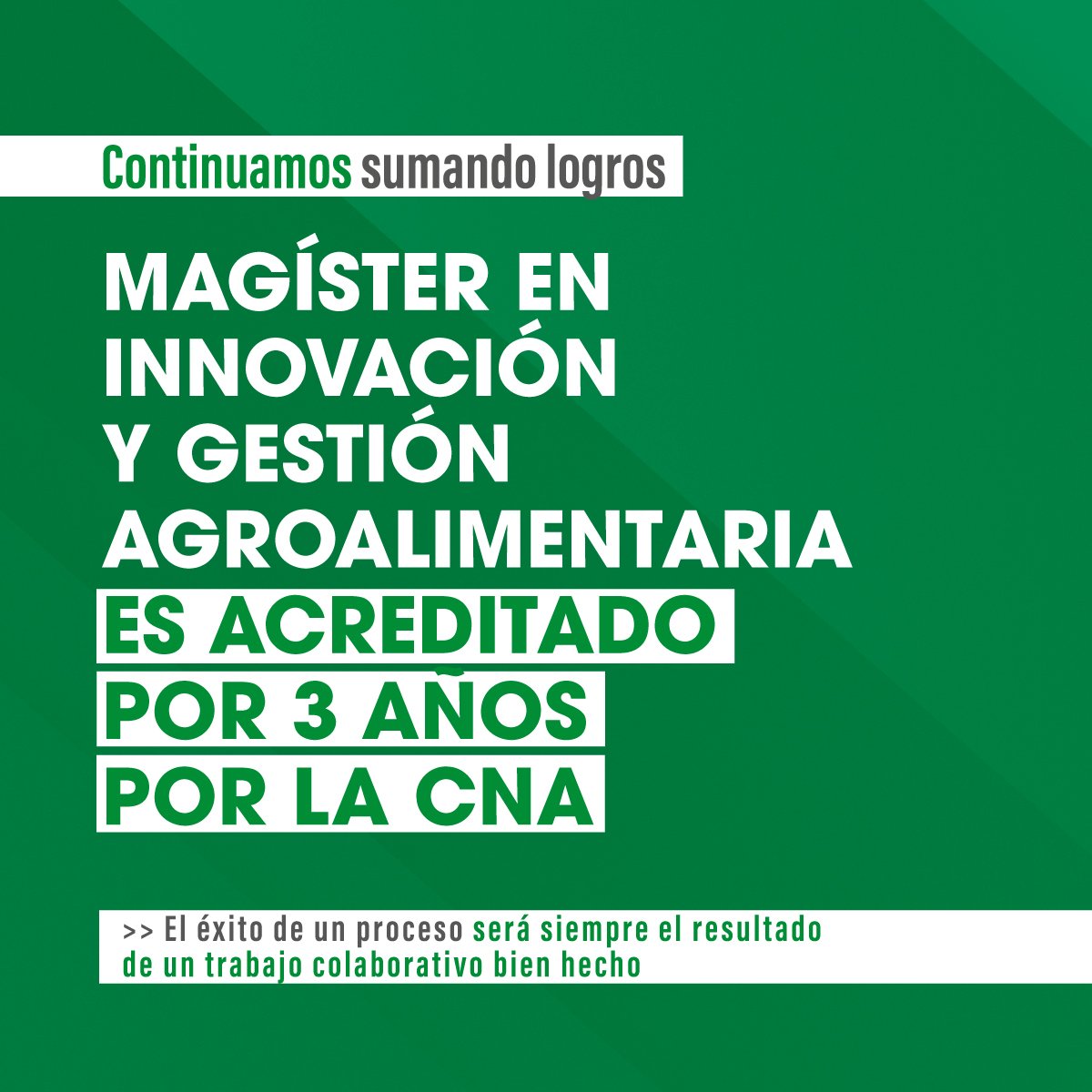 Continuamos sumando logros

MAGÍSTER EN INNOVACIÓN Y GESTIÓN AGROALIMENTARIA ES ACREDITADO POR 3 AÑOS POR LA CNA

>> El éxito de un proceso será siempre el resultado de un trabajo colaborativo bien hecho